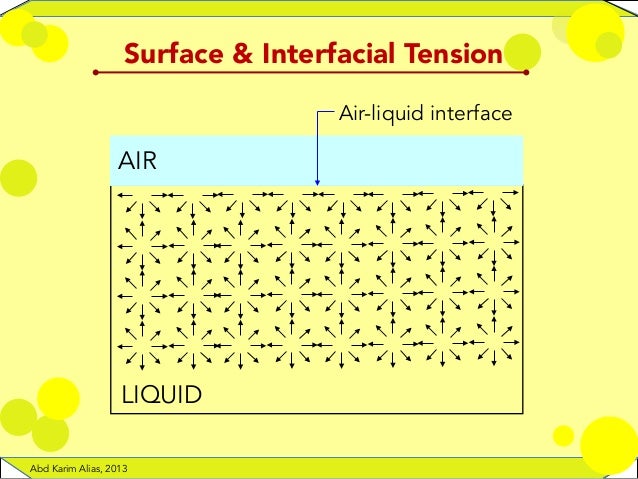 Surface & Interfacial Tension

Air-liquid interface

AIR

LIQUID

Abd Karim Alias, 2013